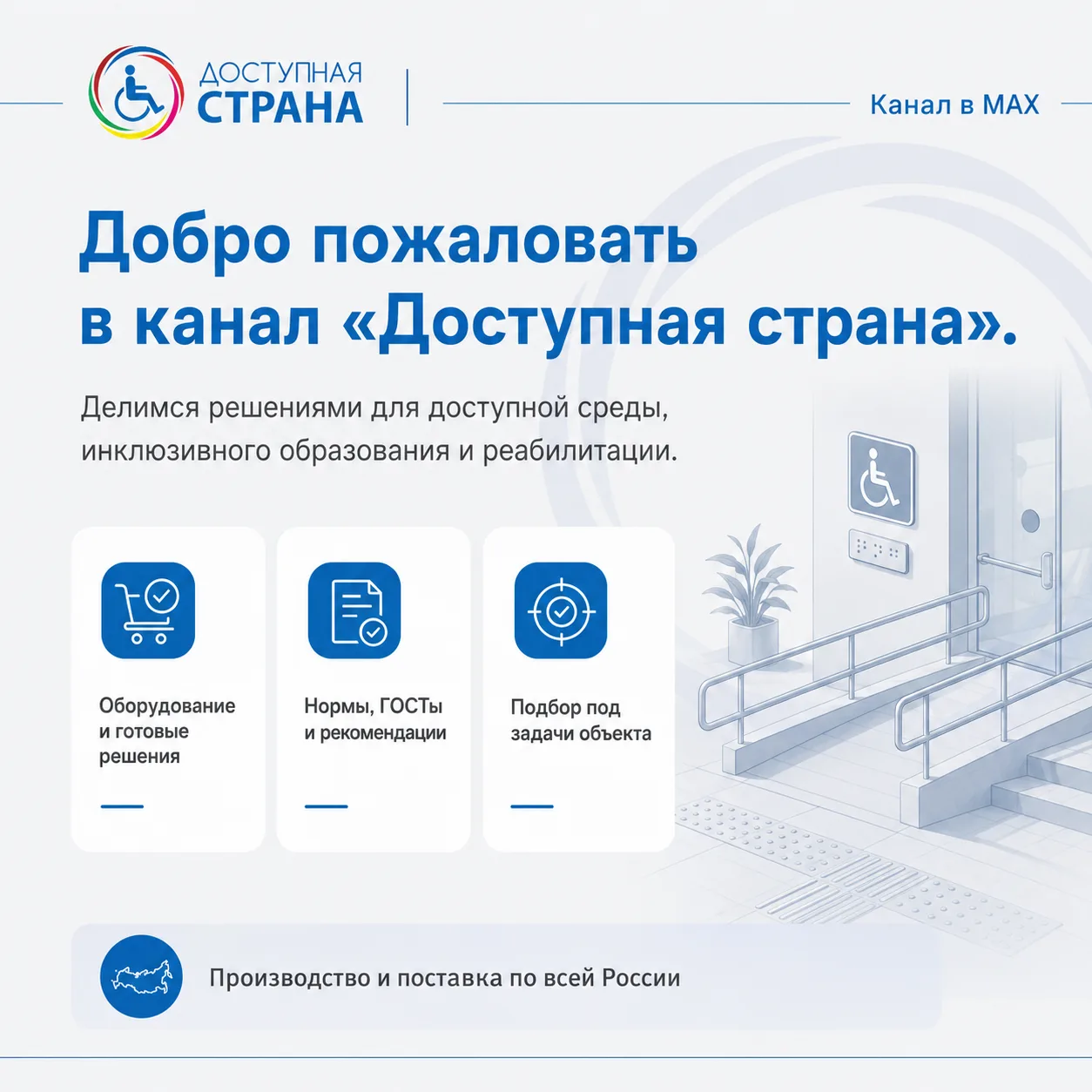 ДОСТУПНАЯ СТРАНА

Канал в MAX

Добро пожаловать в канал «Доступная страна».

Делимся решениями для доступной среды, инклюзивного образования и реабилитации.

Оборудование и готовые решения

Нормы, ГОСТы и рекомендации

Подбор под задачи объекта

Производство и поставка по всей России